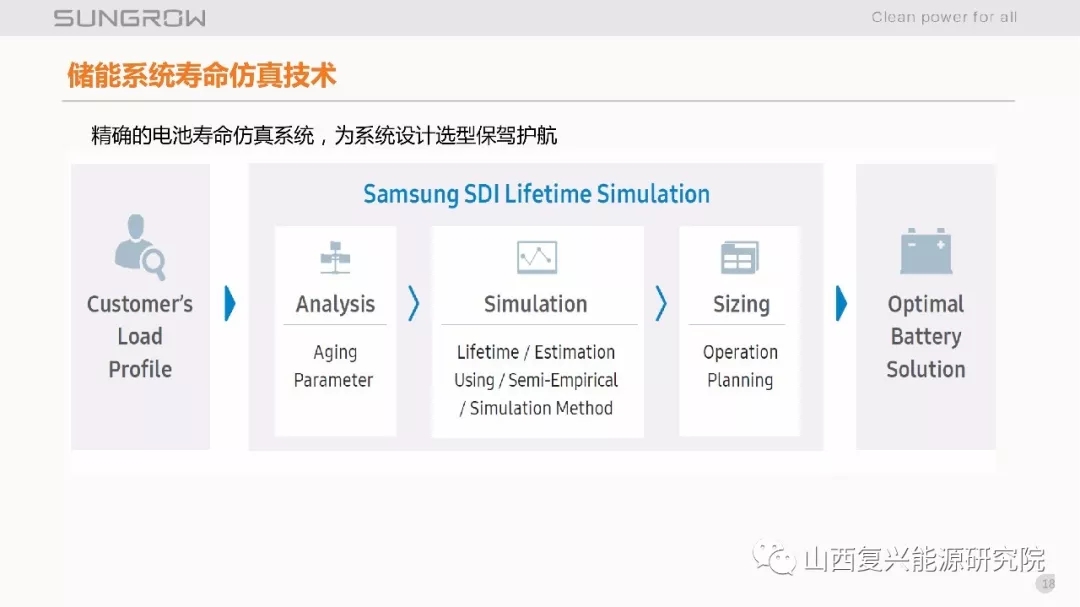 SUNGROW

Clean power for all

储能系统寿命仿真技术

精确的电池寿命仿真系统，为系统设计选型保驾护航

Customer's Load Profile

Samsung SDI Lifetime Simulation

Analysis

Aging Parameter

Simulation

Lifetime / Estimation Using / Semi-Empirical / Simulation Method

Sizing

Operation Planning

Optimal Battery Solution

山西复兴能源研究院

18